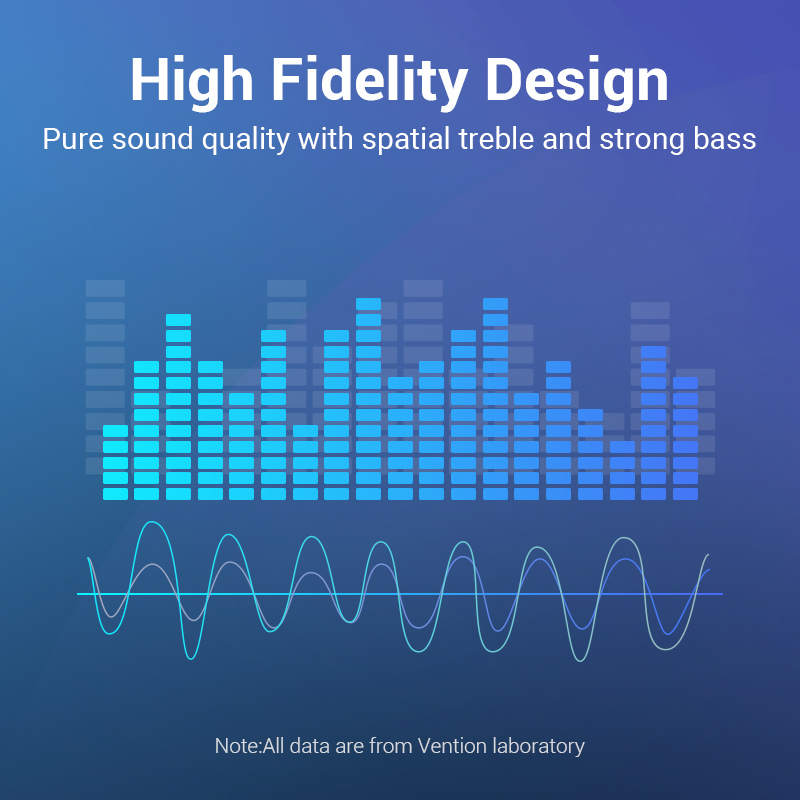 High Fidelity Design

Pure sound quality with spatial treble and strong bass

Note:All data are from Vention laboratory